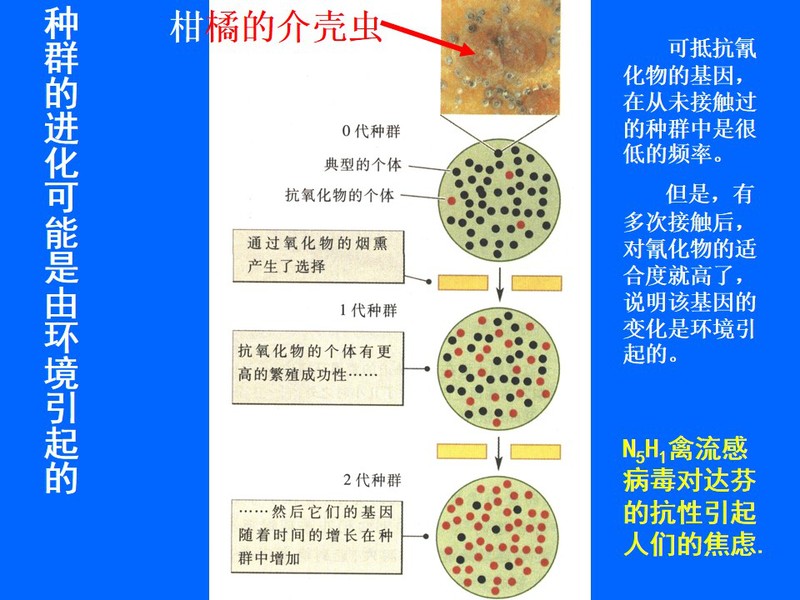 种群的进化可能是由环境引起的

柑橘的介壳虫

0 代种群

典型的个体

抗氧化物的个体

通过氧化物的烟熏产生了选择

1 代种群

抗氧化物的个体有更高的繁殖成功性……

2 代种群

……然后它们的基因随着时间的增长在种群中增加

可抵抗氰化物的基因，在从未接触过的种群中是很低的频率。

但是，有多次接触后，对氰化物的适合度就高了，说明该基因的变化是环境引起的。

$N_5H_1$禽流感病毒对达芬的抗性引起人们的焦虑.